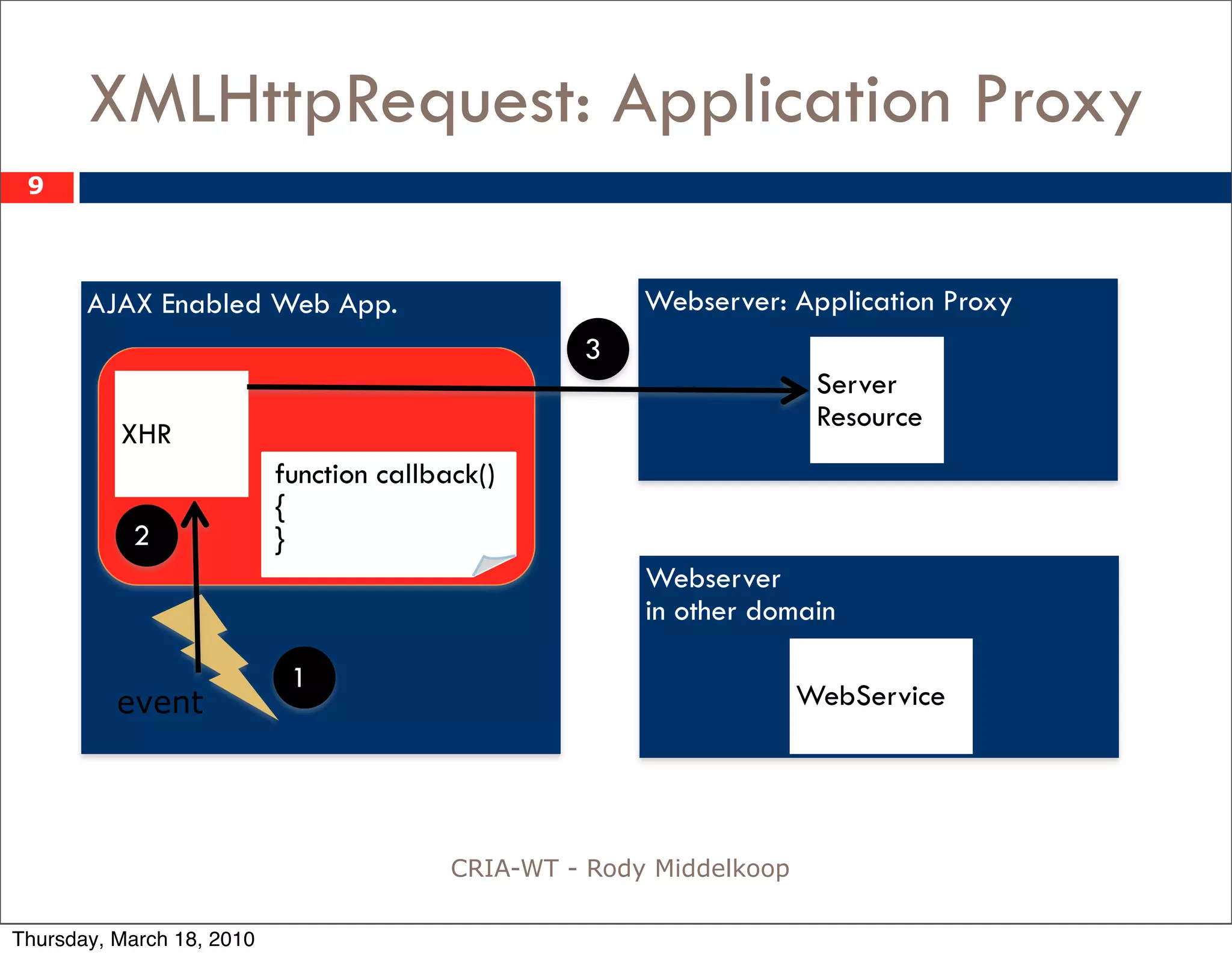 XMLHttpRequest: Application Proxy

9

AJAX Enabled Web App.

XHR

function callback()
{
}

2

event

1

3

Webserver: Application Proxy

Server Resource

Webserver in other domain

WebService

CRIA-WT - Rody Middelkoop

Thursday, March 18, 2010